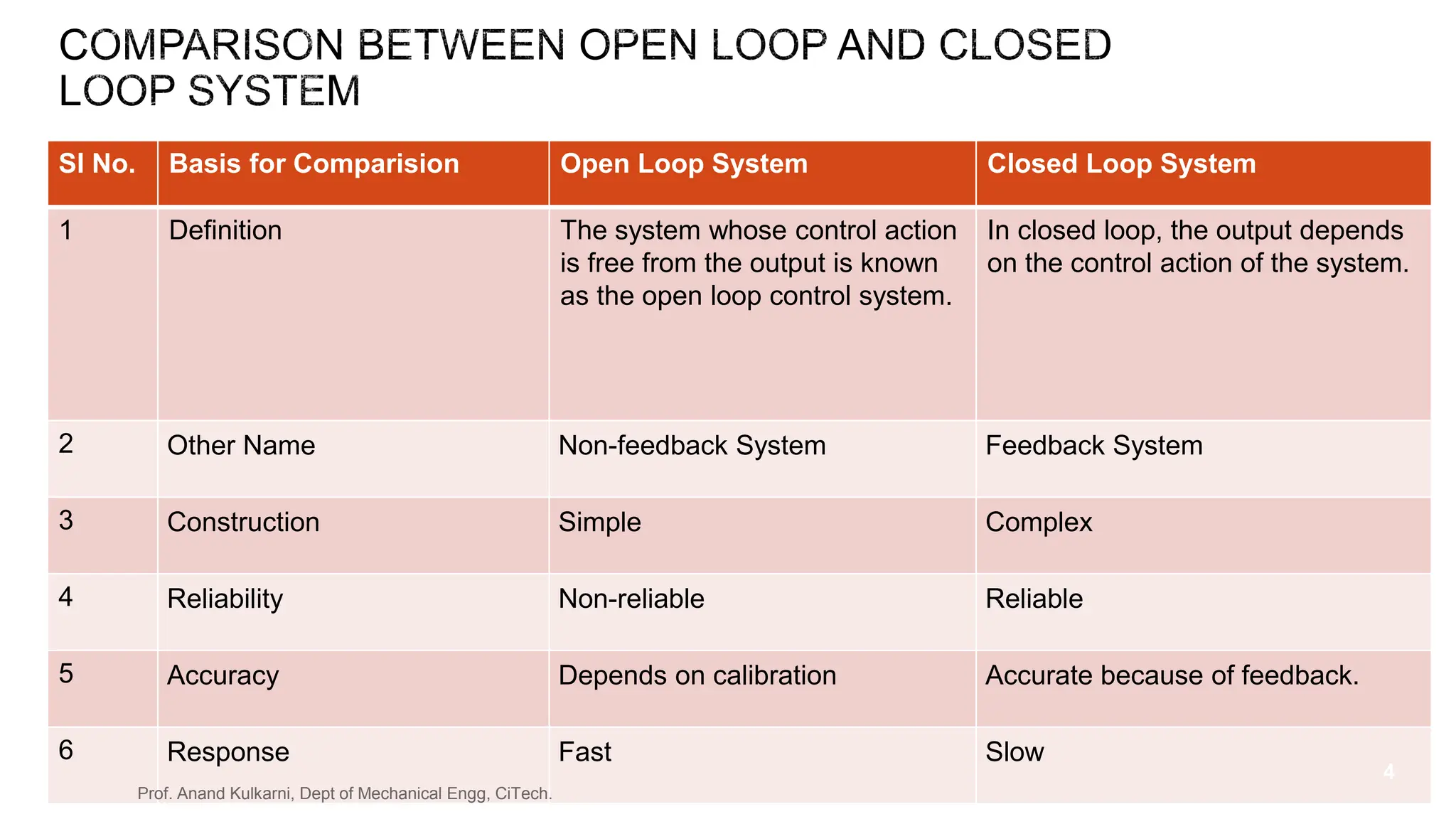 COMPARISON BETWEEN OPEN LOOP AND CLOSED LOOP SYSTEM

| Sl No. | Basis for Comparision | Open Loop System | Closed Loop System |
|---|---|---|---|
| 1 | Definition | The system whose control action is free from the output is known as the open loop control system. | In closed loop, the output depends on the control action of the system. |
| 2 | Other Name | Non-feedback System | Feedback System |
| 3 | Construction | Simple | Complex |
| 4 | Reliability | Non-reliable | Reliable |
| 5 | Accuracy | Depends on calibration | Accurate because of feedback. |
| 6 | Response | Fast | Slow |

Prof. Anand Kulkarni, Dept of Mechanical Engg, CiTech.

4